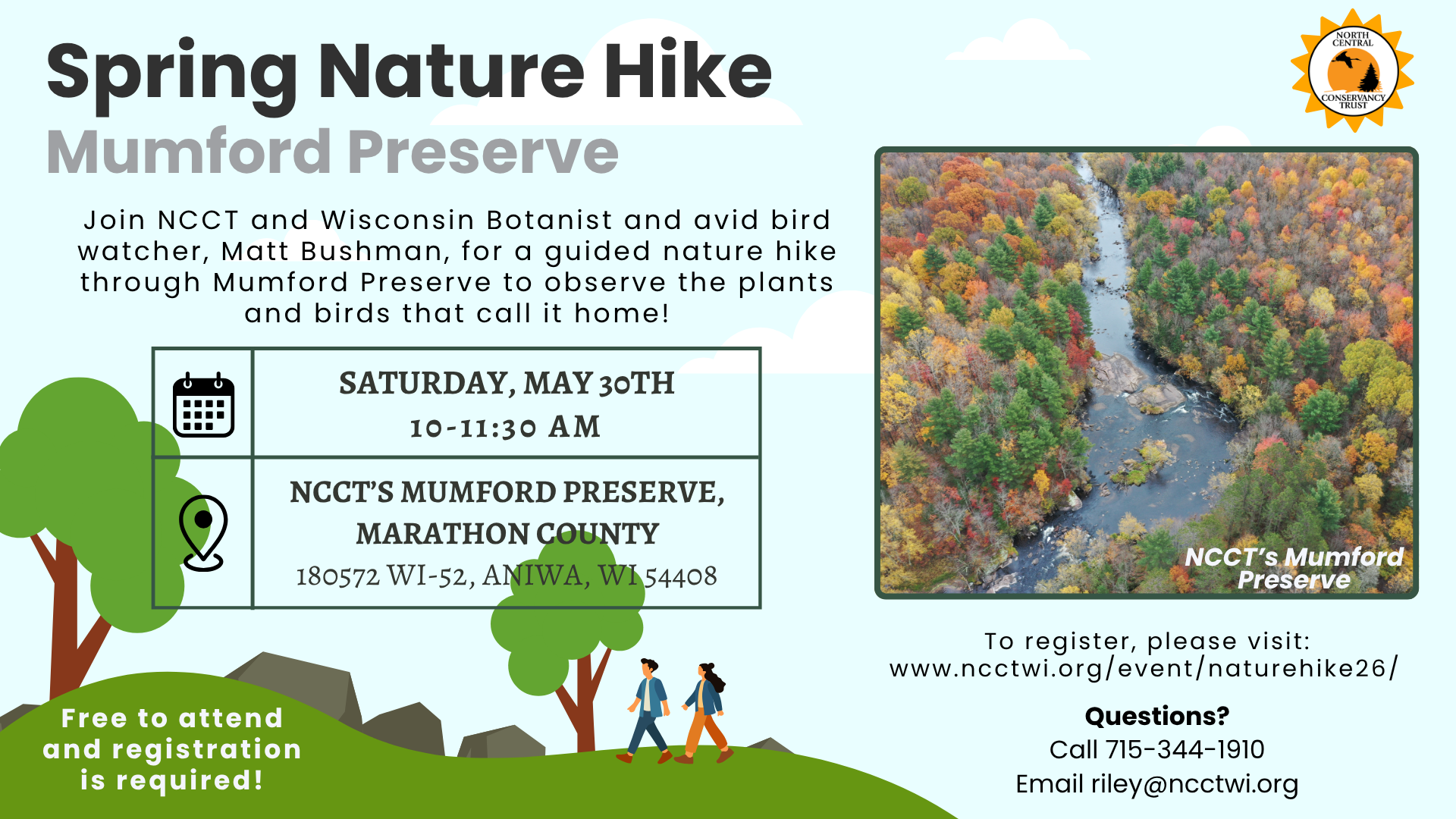 Spring Nature Hike
Mumford Preserve

NORTH CENTRAL CONSERVANCY TRUST

Join NCCT and Wisconsin Botanist and avid bird watcher, Matt Bushman, for a guided nature hike through Mumford Preserve to observe the plants and birds that call it home!

SATURDAY, MAY 30TH
10-11:30 AM

NCCT'S MUMFORD PRESERVE, MARATHON COUNTY
180572 WI-52, ANIWA, WI 54408

NCCT's Mumford Preserve

To register, please visit:
www.ncctwi.org/event/naturehike26/

Questions?
Call 715-344-1910
Email riley@ncctwi.org

Free to attend and registration is required!